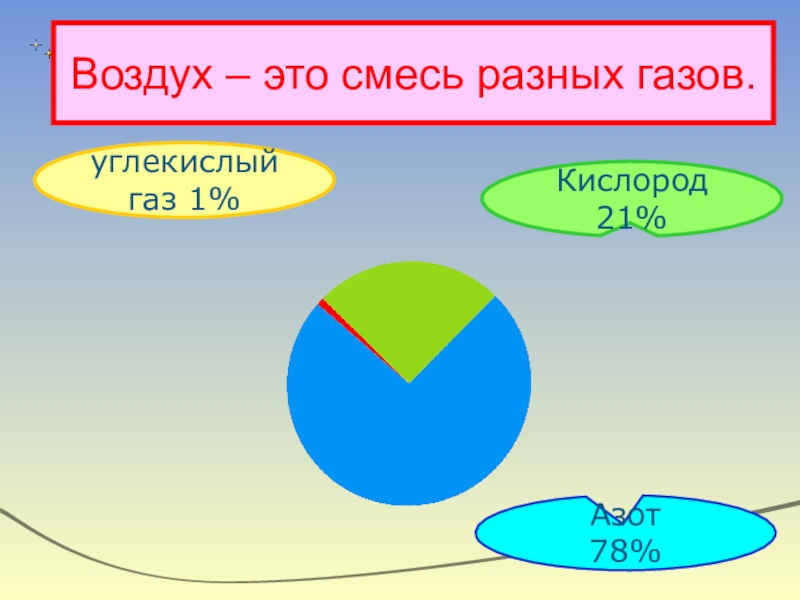 Воздух – это смесь разных газов.

углекислый газ 1%

Кислород 21%

Азот 78%